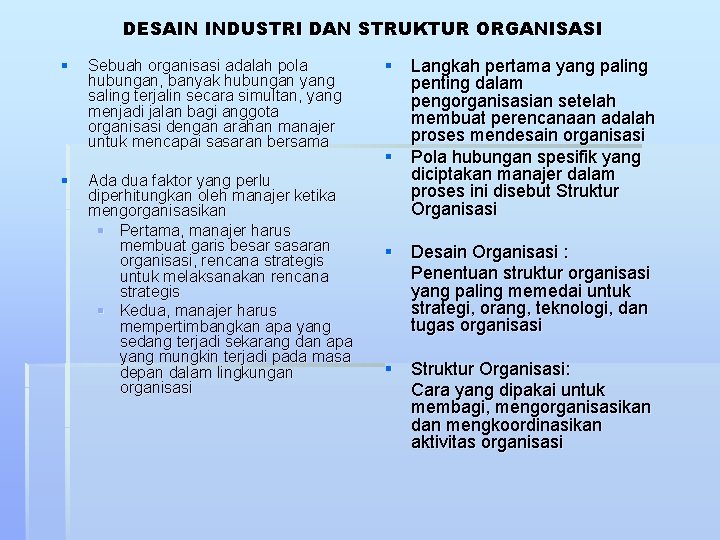 DESAIN INDUSTRI DAN STRUKTUR ORGANISASI

Sebuah organisasi adalah pola hubungan, banyak hubungan yang saling terjalin secara simultan, yang menjadi jalan bagi anggota organisasi dengan arahan manajer untuk mencapai sasaran bersama

Ada dua faktor yang perlu diperhitungkan oleh manajer ketika mengorganisasikan

Pertama, manajer harus membuat garis besar sasaran organisasi, rencana strategis untuk melaksanakan rencana strategis

Kedua, manajer harus mempertimbangkan apa yang sedang terjadi sekarang dan apa yang mungkin terjadi pada masa depan dalam lingkungan organisasi

Langkah pertama yang paling penting dalam pengorganisasian setelah membuat perencanaan adalah proses mendesain organisasi

Pola hubungan spesifik yang diciptakan manajer dalam proses ini disebut Struktur Organisasi

Desain Organisasi :
Penentuan struktur organisasi yang paling memedai untuk strategi, orang, teknologi, dan tugas organisasi

Struktur Organisasi:
Cara yang dipakai untuk membagi, mengorganisasikan dan mengkoordinasikan aktivitas organisasi